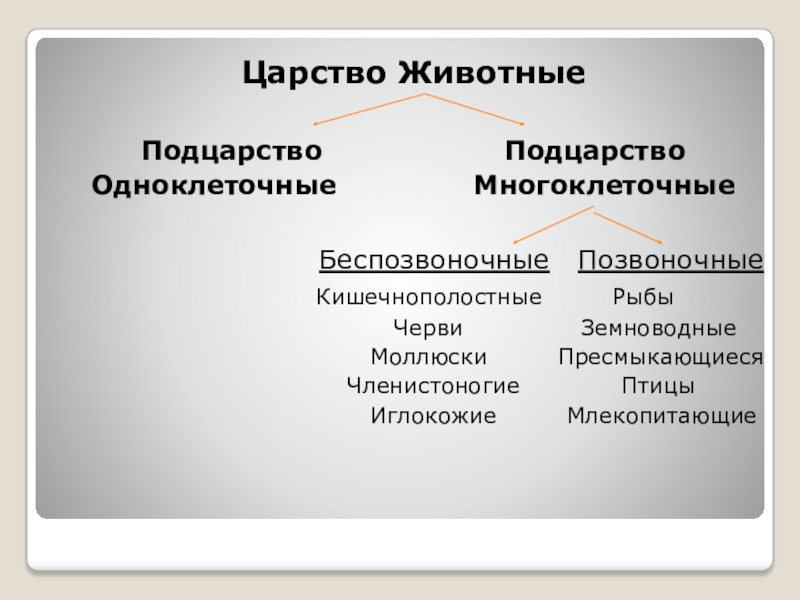 Царство Животные

Подцарство Одноклеточные

Подцарство Многоклеточные

Беспозвоночные

Кишечнополостные
Черви
Моллюски
Членистоногие
Иглокожие

Позвоночные

Рыбы
Земноводные
Пресмыкающиеся
Птицы
Млекопитающие